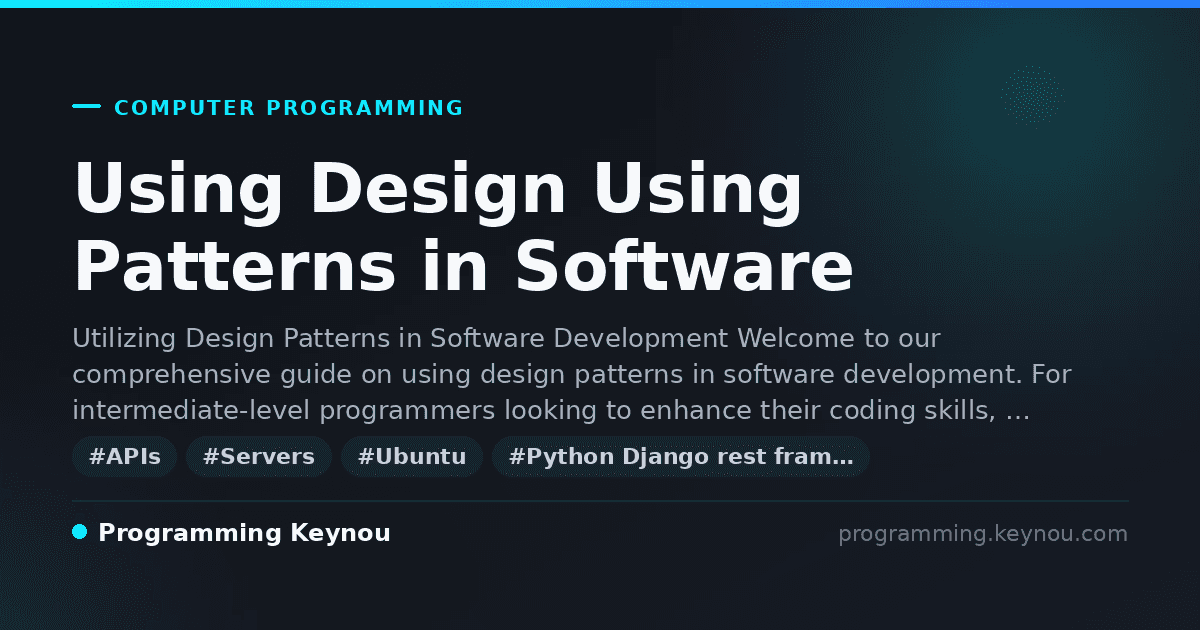 COMPUTER PROGRAMMING

Using Design Using Patterns in Software

Utilizing Design Patterns in Software Development Welcome to our comprehensive guide on using design patterns in software development. For intermediate-level programmers looking to enhance their coding skills, …

#APIs #Servers #Ubuntu #Python Django rest fram…

Programming Keynou

programming.keynou.com